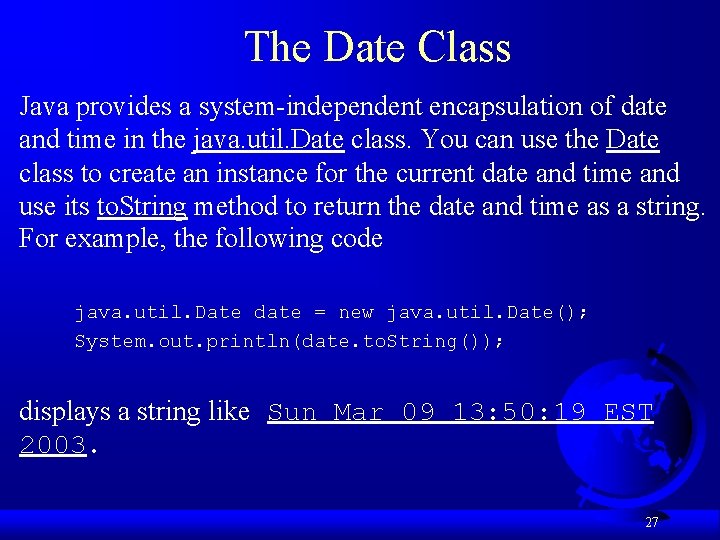 The Date Class

Java provides a system-independent encapsulation of date and time in the java.util.Date class. You can use the Date class to create an instance for the current date and time and use its toString method to return the date and time as a string. For example, the following code

java.util.Date date = new java.util.Date();
System.out.println(date.toString());

displays a string like Sun Mar 09 13:50:19 EST 2003.

27